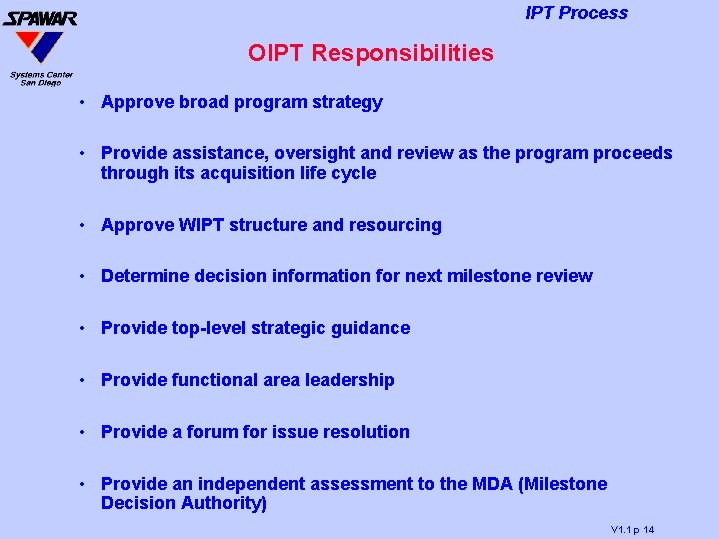 SPAWAR
Systems Center
San Diego

IPT Process

OIPT Responsibilities

• Approve broad program strategy

• Provide assistance, oversight and review as the program proceeds through its acquisition life cycle

• Approve WIPT structure and resourcing

• Determine decision information for next milestone review

• Provide top-level strategic guidance

• Provide functional area leadership

• Provide a forum for issue resolution

• Provide an independent assessment to the MDA (Milestone Decision Authority)

V1.1 p 14